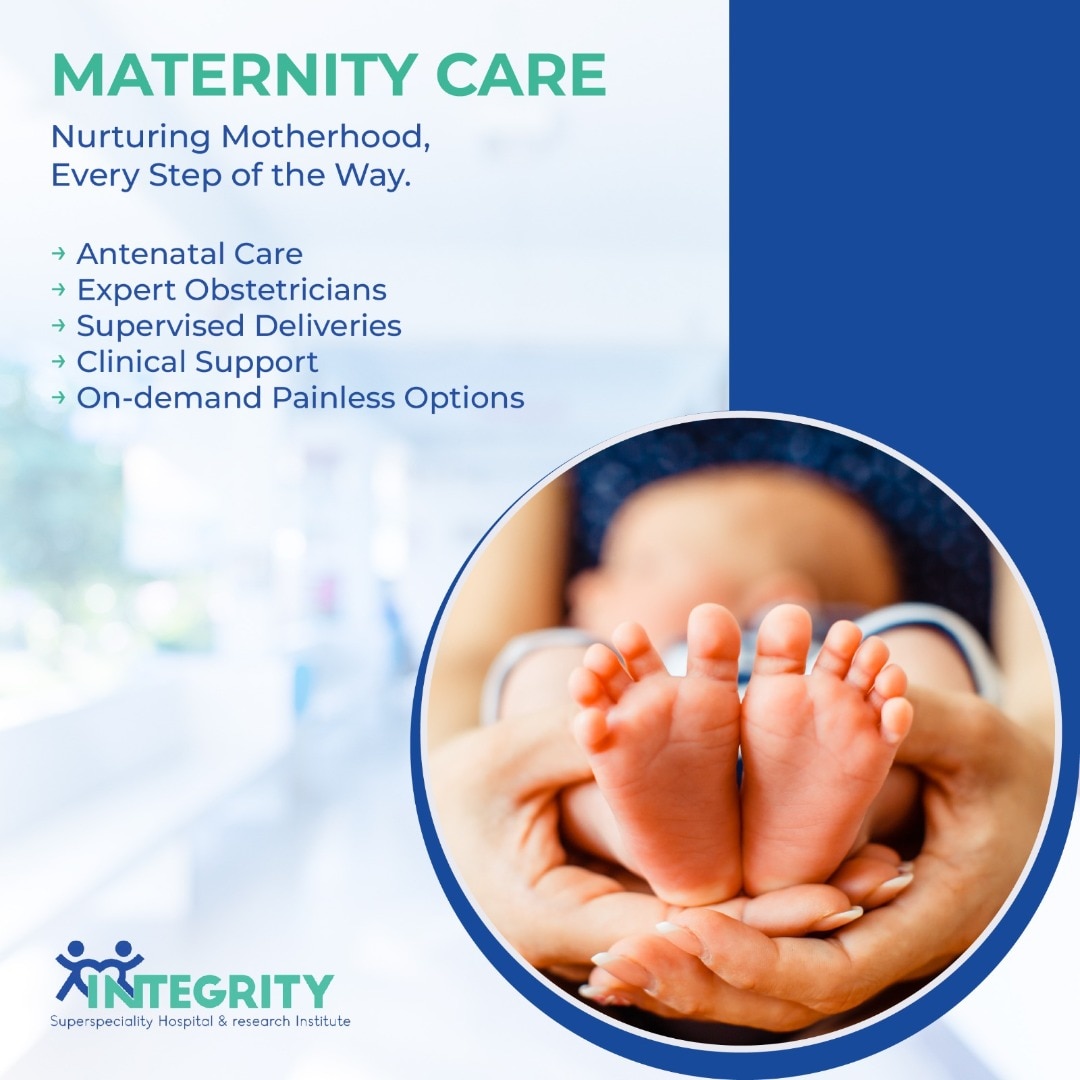 MATERNITY CARE

Nurturing Motherhood, Every Step of the Way.

→ Antenatal Care
→ Expert Obstetricians
→ Supervised Deliveries
→ Clinical Support
→ On-demand Painless Options

INTEGRITY
Superspeciality Hospital & research Institute